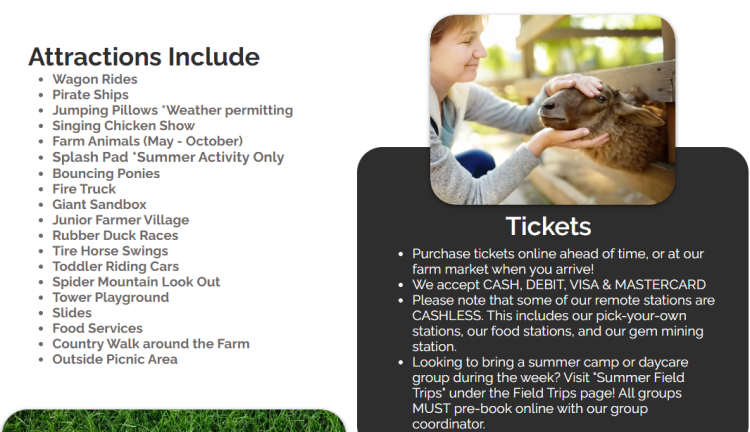 Attractions Include

- Wagon Rides
- Pirate Ships
- Jumping Pillows *Weather permitting
- Singing Chicken Show
- Farm Animals (May - October)
- Splash Pad *Summer Activity Only
- Bouncing Ponies
- Fire Truck
- Giant Sandbox
- Junior Farmer Village
- Rubber Duck Races
- Tire Horse Swings
- Toddler Riding Cars
- Spider Mountain Look Out
- Tower Playground
- Slides
- Food Services
- Country Walk around the Farm
- Outside Picnic Area

Tickets

- Purchase tickets online ahead of time, or at our farm market when you arrive!
- We accept CASH, DEBIT, VISA & MASTERCARD
- Please note that some of our remote stations are CASHLESS. This includes our pick-your-own stations, our food stations, and our gem mining station.
- Looking to bring a summer camp or daycare group during the week? Visit "Summer Field Trips" under the Field Trips page! All groups MUST pre-book online with our group coordinator.